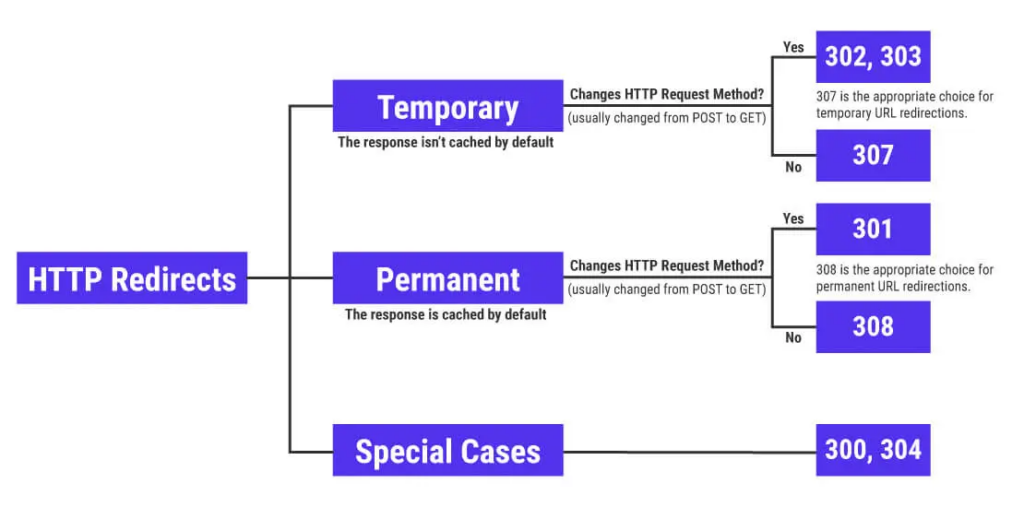 HTTP Redirects

Temporary

The response isn't cached by default

Changes HTTP Request Method?
(usually changed from POST to GET)

Yes

302, 303

307 is the appropriate choice for temporary URL redirections.

No

307

Permanent

The response is cached by default

Changes HTTP Request Method?
(usually changed from POST to GET)

Yes

301

308 is the appropriate choice for permanent URL redirections.

No

308

Special Cases

300, 304